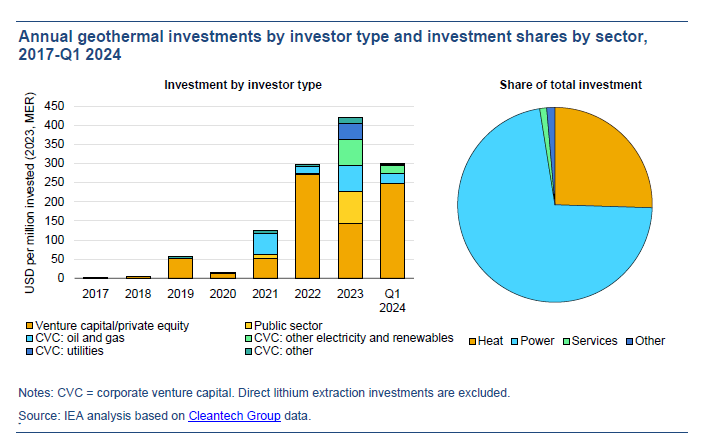 Annual geothermal investments by investor type and investment shares by sector, 2017-Q1 2024

Investment by investor type

USD per million invested (2023, MER)

450
400
350
300
250
200
150
100
50
0

2017 2018 2019 2020 2021 2022 2023 Q1 2024

Venture capital/private equity
Public sector
CVC: oil and gas
CVC: other electricity and renewables
CVC: utilities
CVC: other

Share of total investment

Heat Power Services Other

Notes: CVC = corporate venture capital. Direct lithium extraction investments are excluded.

Source: IEA analysis based on Cleantech Group data.